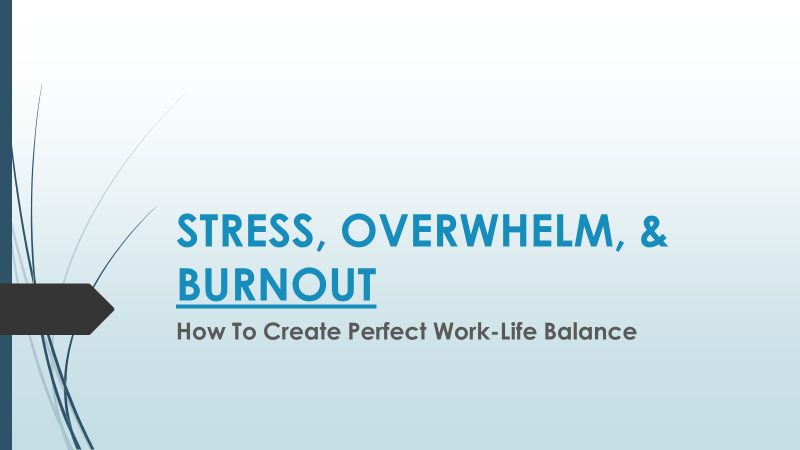 STRESS, OVERWHELM, & BURNOUT

How To Create Perfect Work-Life Balance